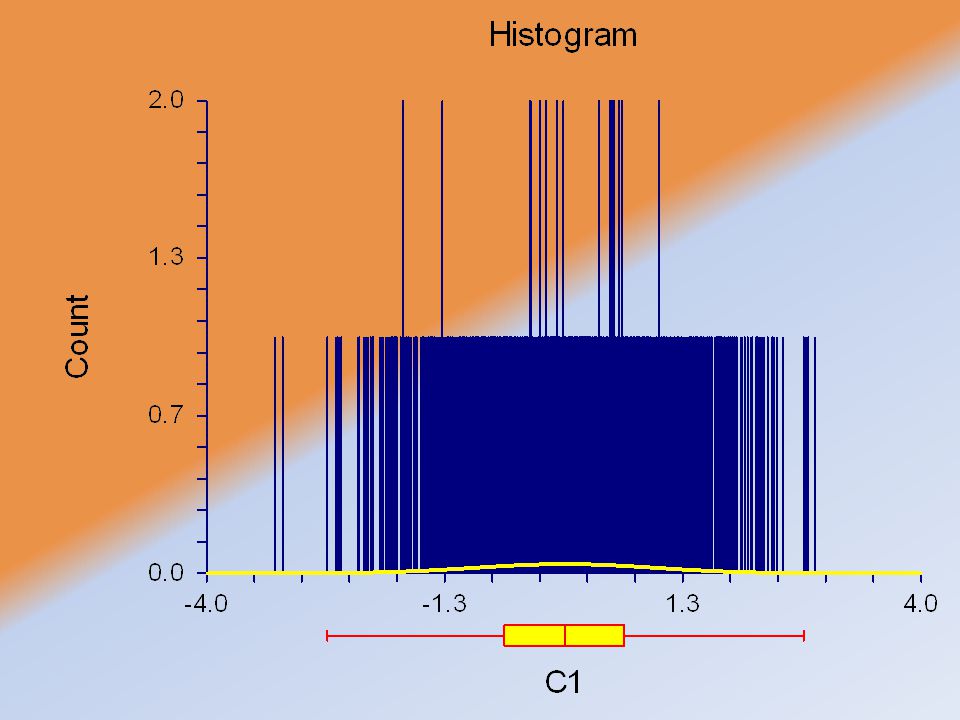 Histogram

Count

2.0
1.3
0.7
0.0

-4.0
-1.3
1.3
4.0

C1